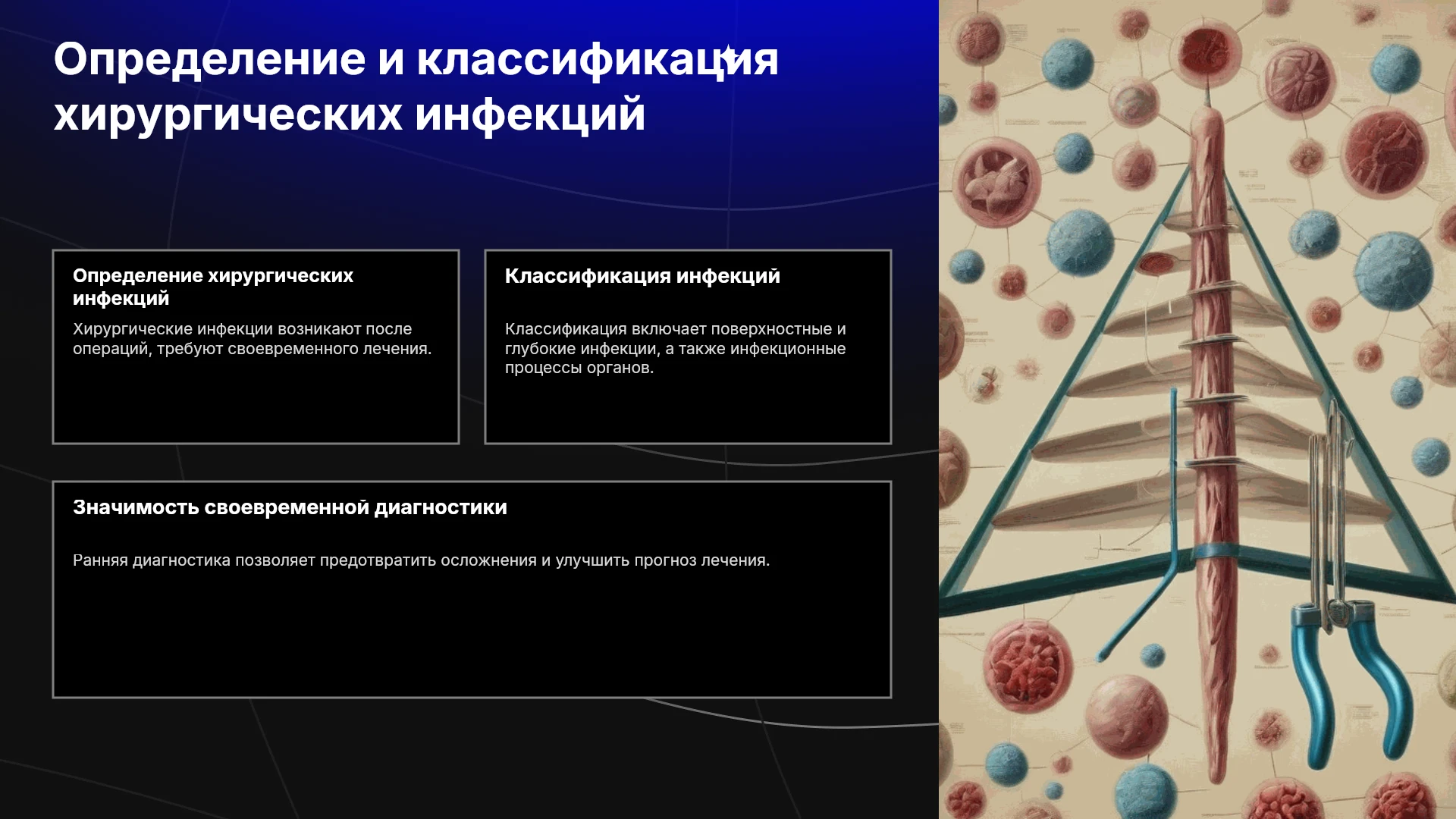 Определение и классификация хирургических инфекций

Определение хирургических инфекций

Хирургические инфекции возникают после операций, требуют своевременного лечения.

Классификация инфекций

Классификация включает поверхностные и глубокие инфекции, а также инфекционные процессы органов.

Значимость своевременной диагностики

Ранняя диагностика позволяет предотвратить осложнения и улучшить прогноз лечения.